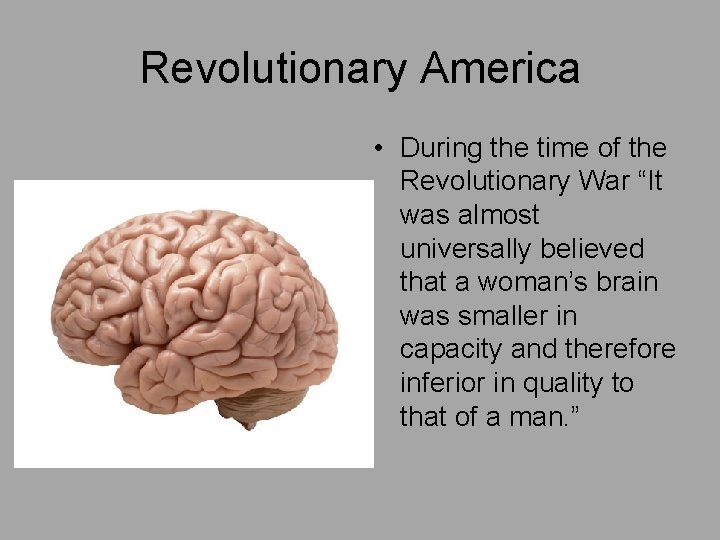 Revolutionary America

• During the time of the Revolutionary War “It was almost universally believed that a woman’s brain was smaller in capacity and therefore inferior in quality to that of a man.”